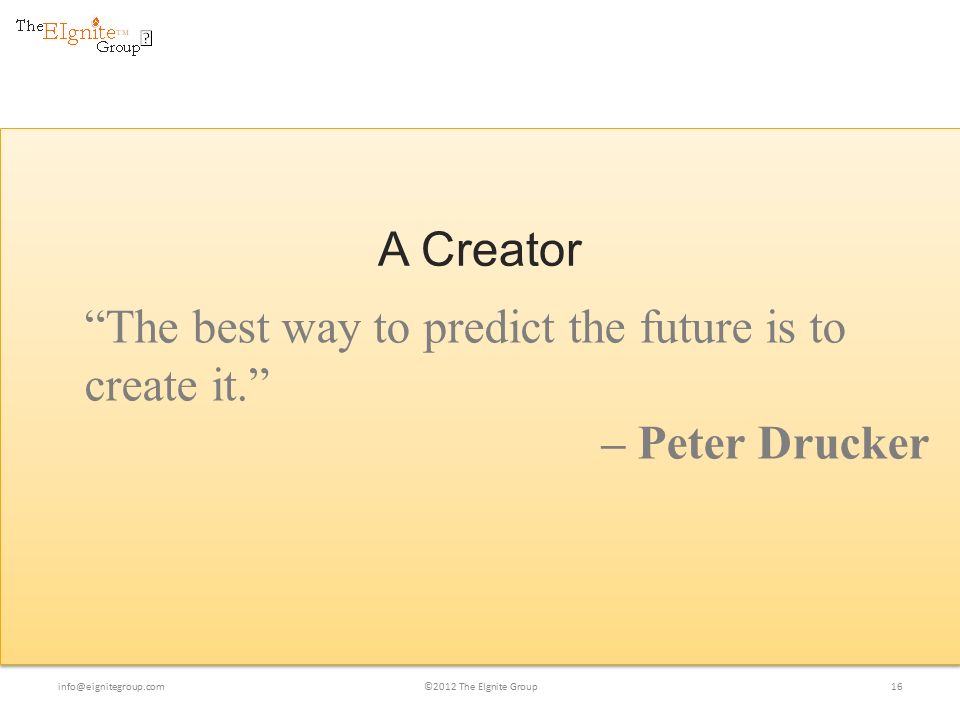 The EIgnite™ Group

A Creator

“The best way to predict the future is to create it.”

– Peter Drucker

info@eignitegroup.com ©2012 The EIgnite Group 16